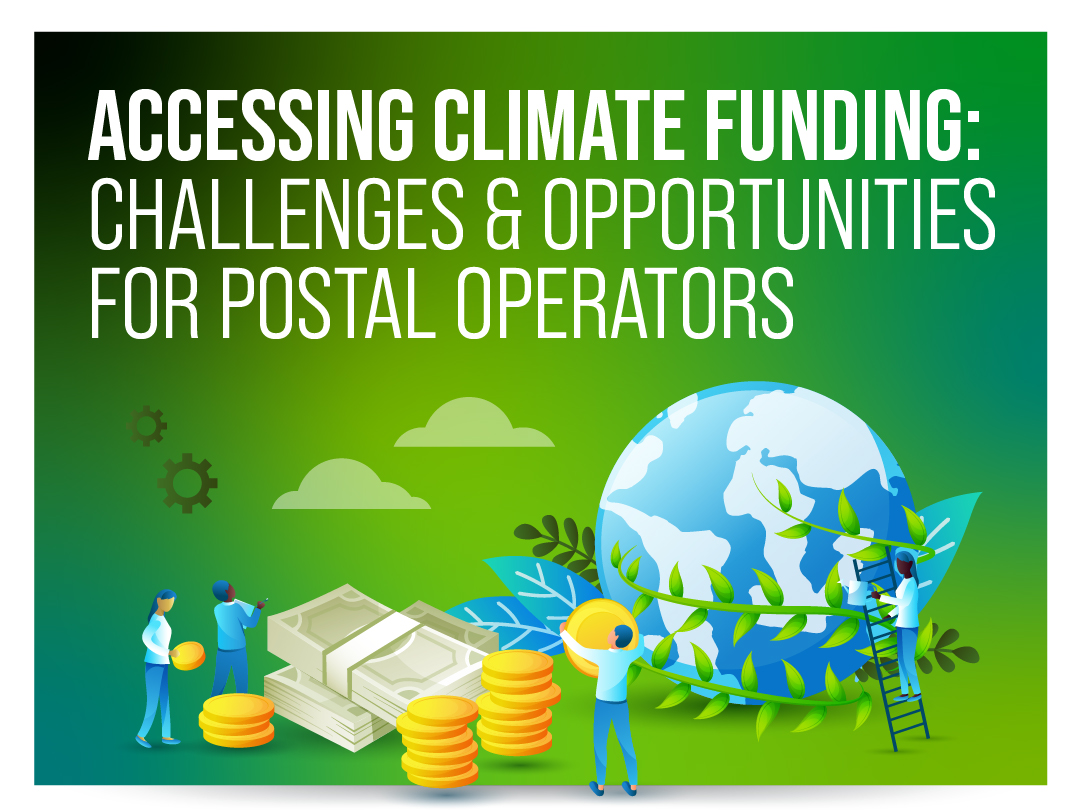 ACCESSING CLIMATE FUNDING: CHALLENGES & OPPORTUNITIES FOR POSTAL OPERATORS